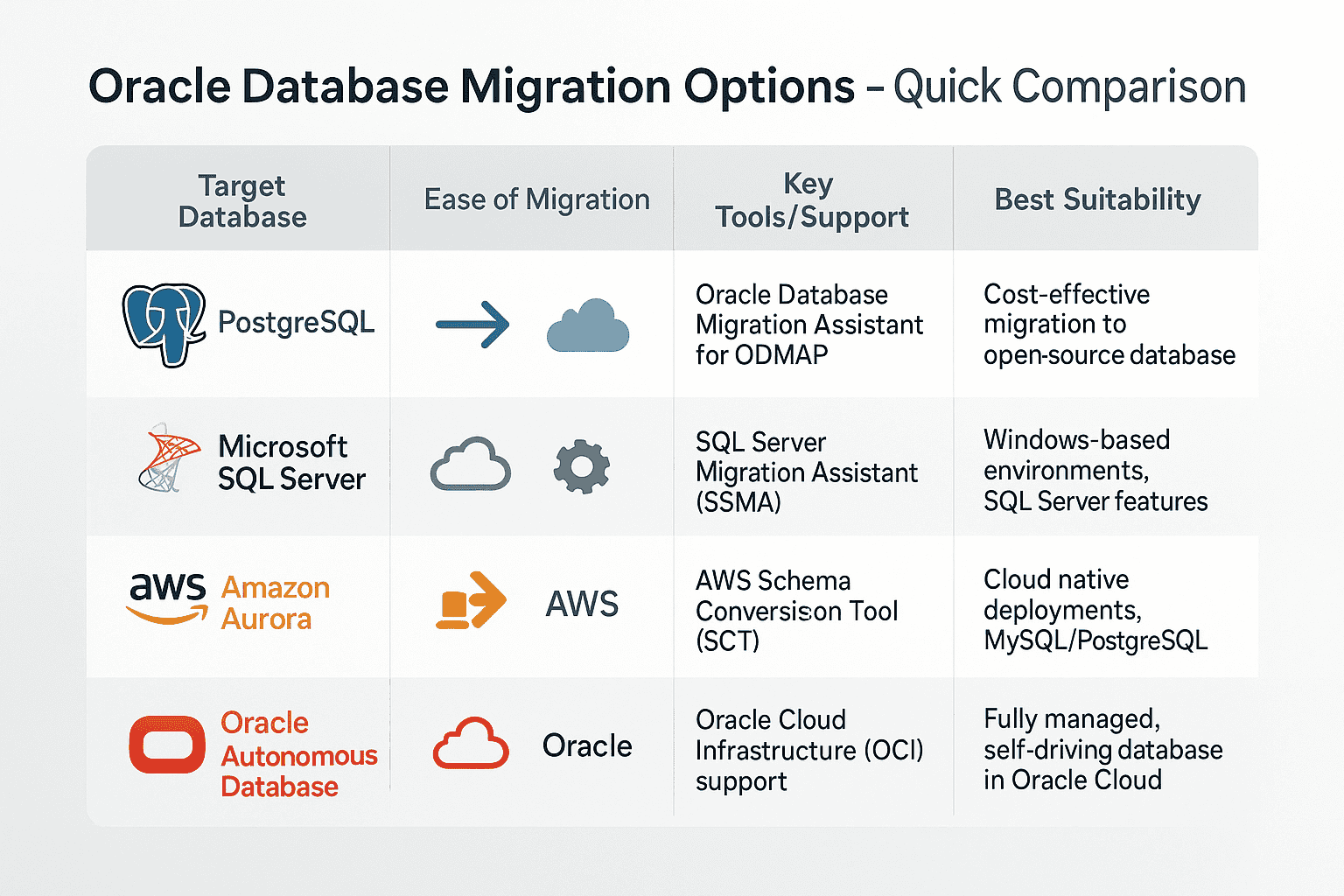 Oracle Database Migration Options – Quick Comparison

| Target Database | Ease of Migration | Key Tools/Support | Best Suitability |
|---|---|---|---|
| PostgreSQL | | Oracle Database Migration Assistant for ODMAP | Cost-effective migration to open-source database |
| Microsoft SQL Server | | SQL Server Migration Assistant (SSMA) | Windows-based environments, SQL Server features |
| aws Amazon Aurora | AWS | AWS Schema Conversion Tool (SCT) | Cloud native deployments, MySQL/PostgreSQL |
| Oracle Autonomous Database | Oracle | Oracle Cloud Infrastructure (OCI) support | Fully managed, self-driving database in Oracle Cloud |